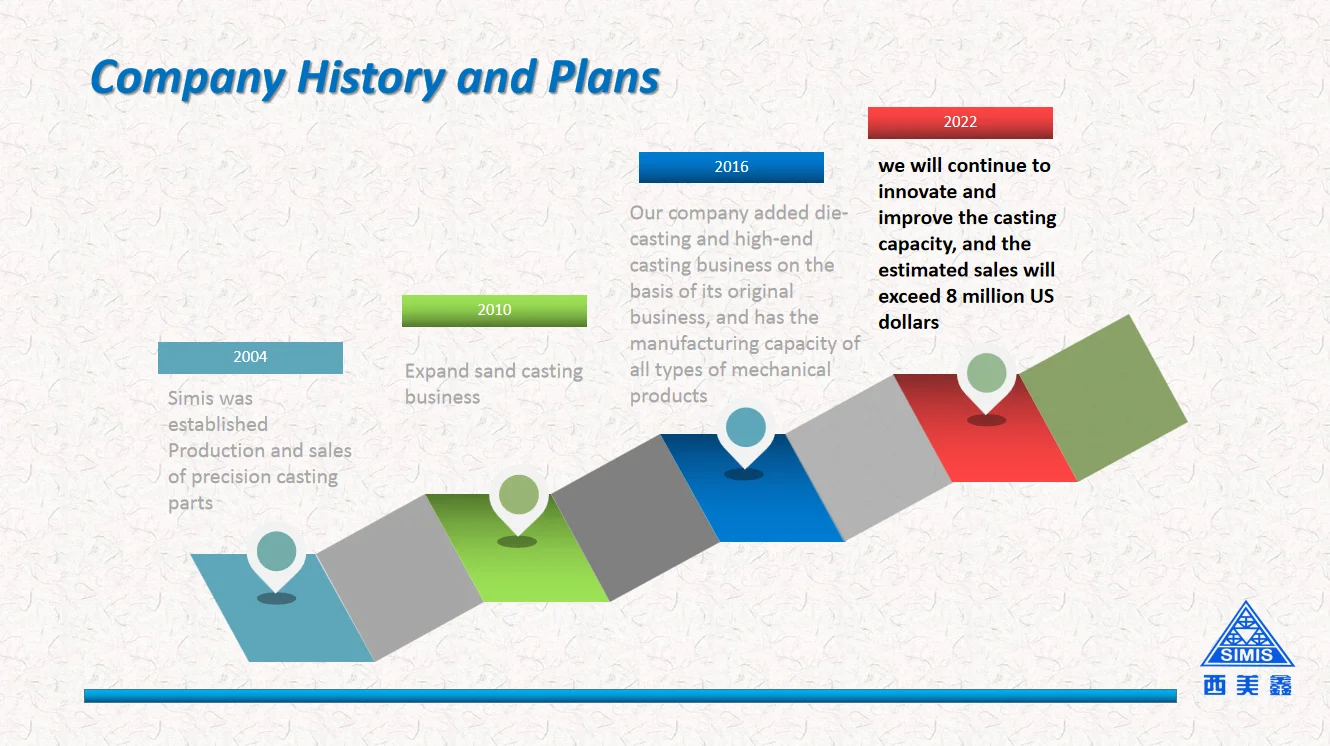 Company History and Plans

2004

Simis was established Production and sales of precision casting parts

2010

Expand sand casting business

2016

Our company added die-casting and high-end casting business on the basis of its original business, and has the manufacturing capacity of all types of mechanical products

2022

we will continue to innovate and improve the casting capacity, and the estimated sales will exceed 8 million US dollars

SIMIS
西美鑫